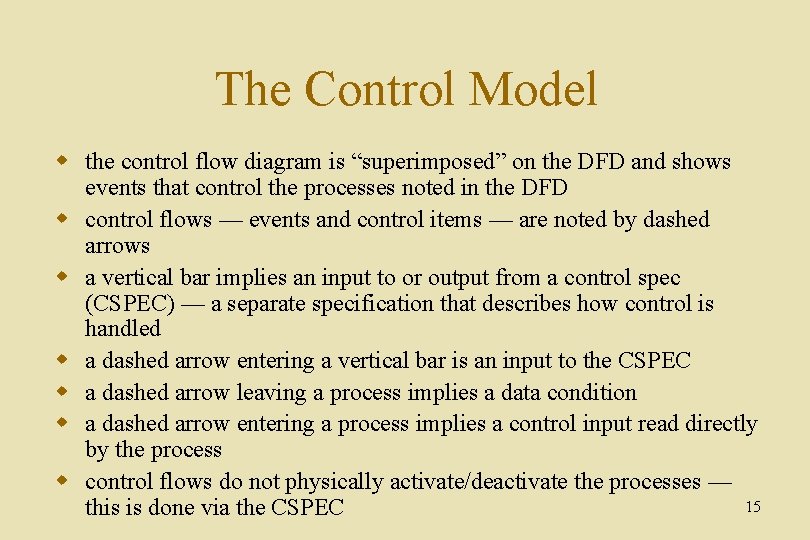 The Control Model

- the control flow diagram is “superimposed” on the DFD and shows events that control the processes noted in the DFD
- control flows — events and control items — are noted by dashed arrows
- a vertical bar implies an input to or output from a control spec (CSPEC) — a separate specification that describes how control is handled
- a dashed arrow entering a vertical bar is an input to the CSPEC
- a dashed arrow leaving a process implies a data condition
- a dashed arrow entering a process implies a control input read directly by the process
- control flows do not physically activate/deactivate the processes — this is done via the CSPEC

15